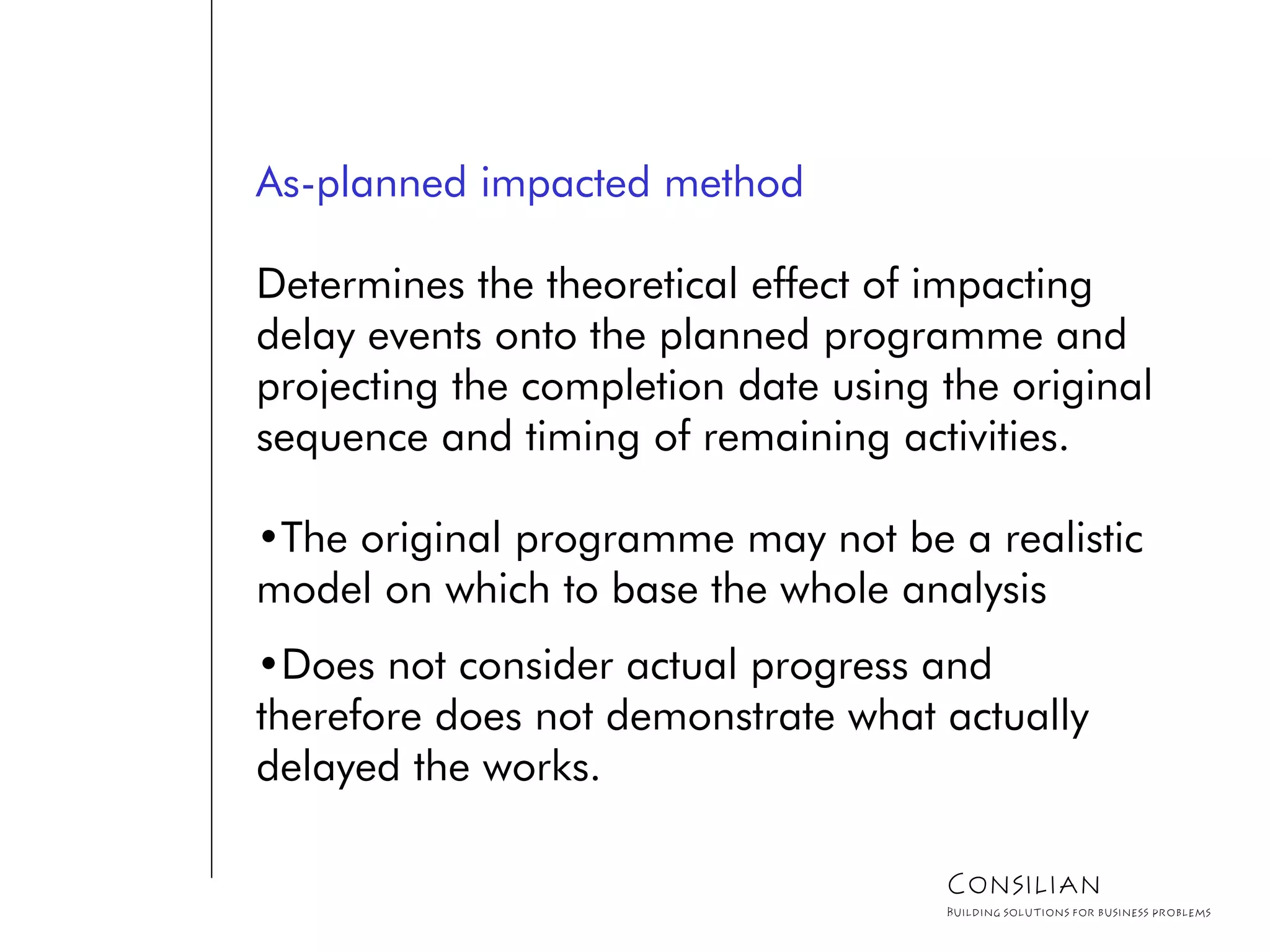 As-planned impacted method

Determines the theoretical effect of impacting delay events onto the planned programme and projecting the completion date using the original sequence and timing of remaining activities.

•The original programme may not be a realistic model on which to base the whole analysis

•Does not consider actual progress and therefore does not demonstrate what actually delayed the works.

CONSILIAN
BUILDING SOLUTIONS FOR BUSINESS PROBLEMS